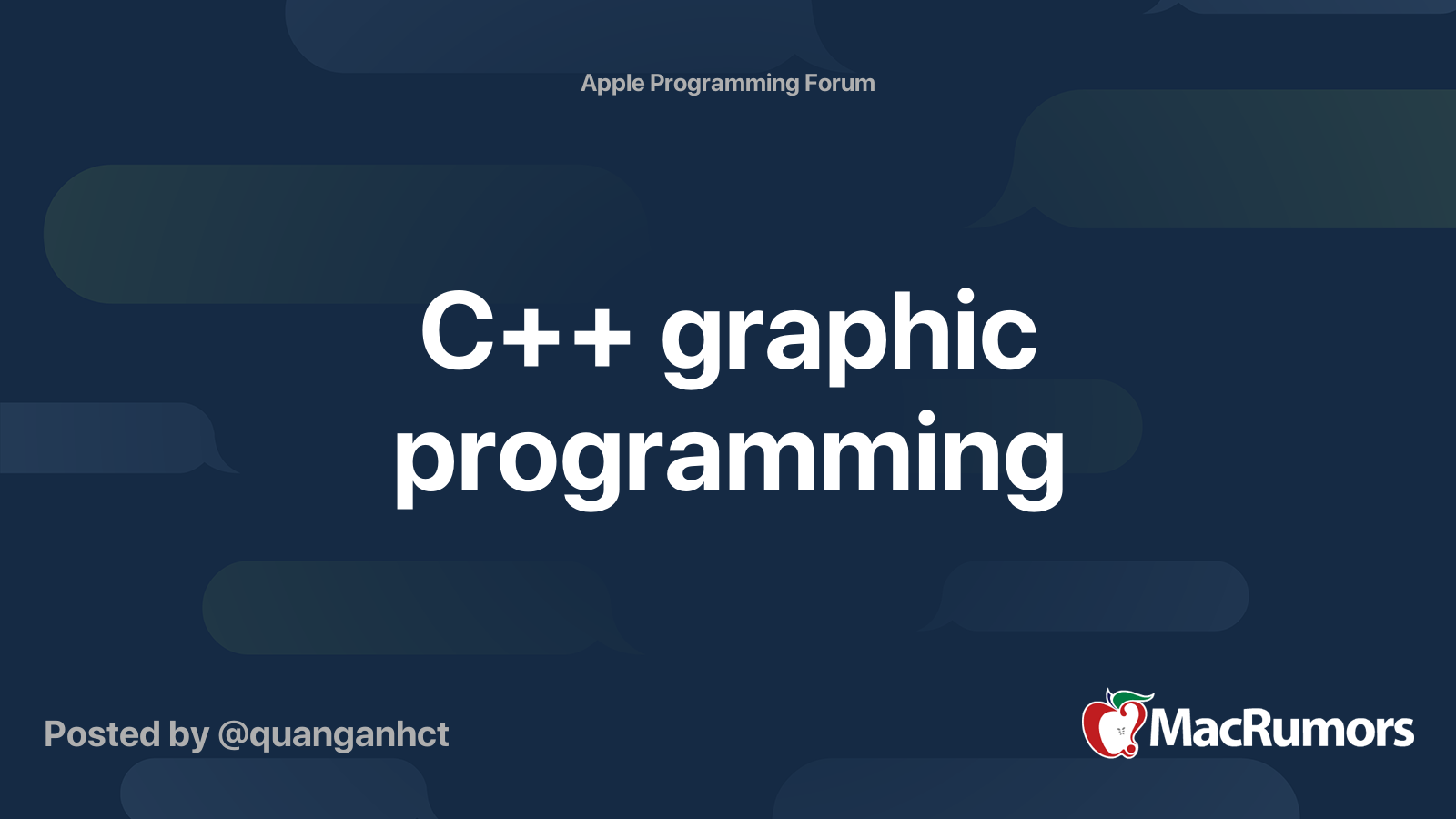 Apple Programming Forum

C++ graphic programming

Posted by @quanganhct

MacRumors